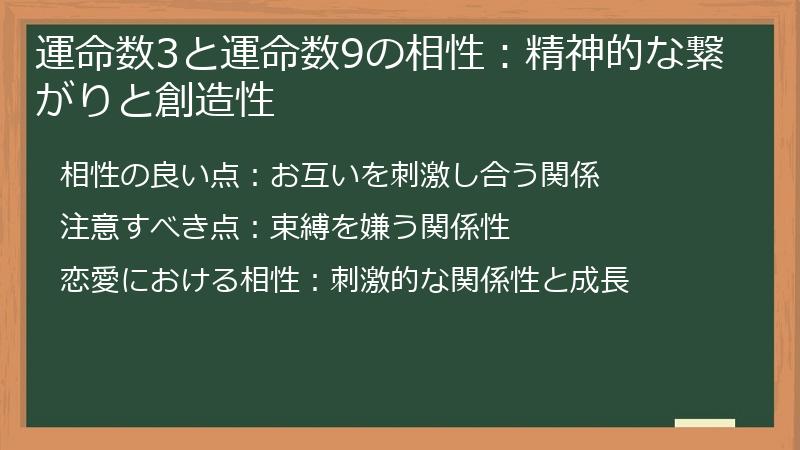 運命数3と運命数9の相性：精神的な繋がりと創造性

相性の良い点：お互いを刺激し合う関係

注意すべき点：束縛を嫌う関係性

恋愛における相性：刺激的な関係性と成長